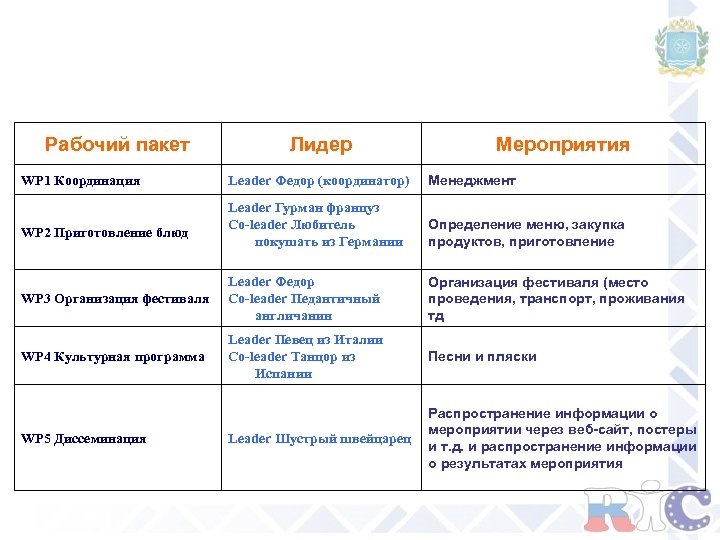 | Рабочий пакет | Лидер | Мероприятия |
|---|---|---|
| WP1 Координация | Leader Федор (координатор) | Менеджмент |
| WP2 Приготовление блюд | Leader Гурман француз Co-leader Любитель покушать из Германии | Определение меню, закупка продуктов, приготовление |
| WP3 Организация фестиваля | Leader Федор Co-leader Педантичный англичанин | Организация фестиваля (место проведения, транспорт, проживания тд |
| WP4 Культурная программа | Leader Певец из Италии Co-leader Танцор из Испании | Песни и пляски |
| WP5 Диссеминация | Leader Шустрый швейцарец | Распространение информации о мероприятии через веб-сайт, постеры и т.д. и распространение информации о результатах мероприятия |

RIC